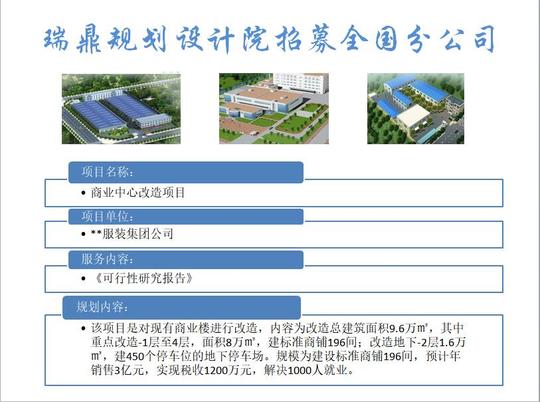 瑞鼎规划设计院招募全国分公司

项目名称:

• 商业中心改造项目

项目单位:

• **服装集团公司

服务内容:

• 《可行性研究报告》

规划内容:

• 该项目是对现有商业楼进行改造，内容为改造总建筑面积9.6万㎡，其中重点改造-1层至4层，面积8万㎡，建标准商铺196间；改造地下-2层1.6万㎡，建450个停车位的地下停车场。规模为建设标准商铺196间，预计年销售3亿元，实现税收1200万元，解决1000人就业。